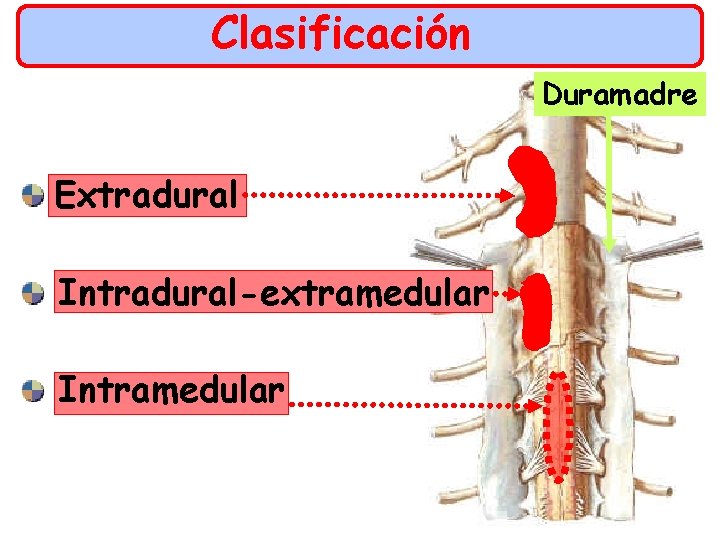 Clasificación

Duramadre

Extradural

Intradural-extramedular

Intramedular